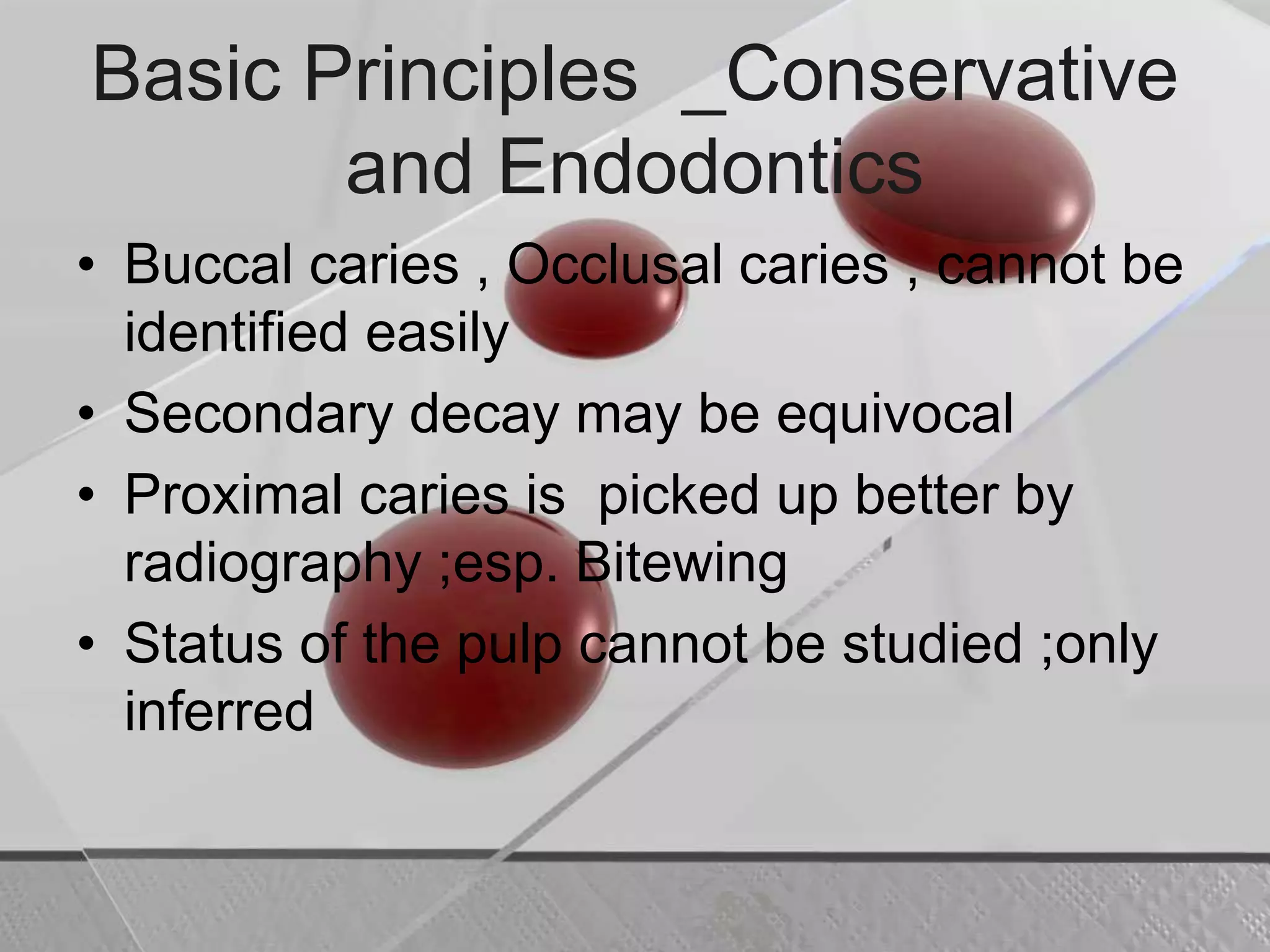 Basic Principles _Conservative and Endodontics

• Buccal caries , Occlusal caries , cannot be identified easily
• Secondary decay may be equivocal
• Proximal caries is picked up better by radiography ;esp. Bitewing
• Status of the pulp cannot be studied ;only inferred